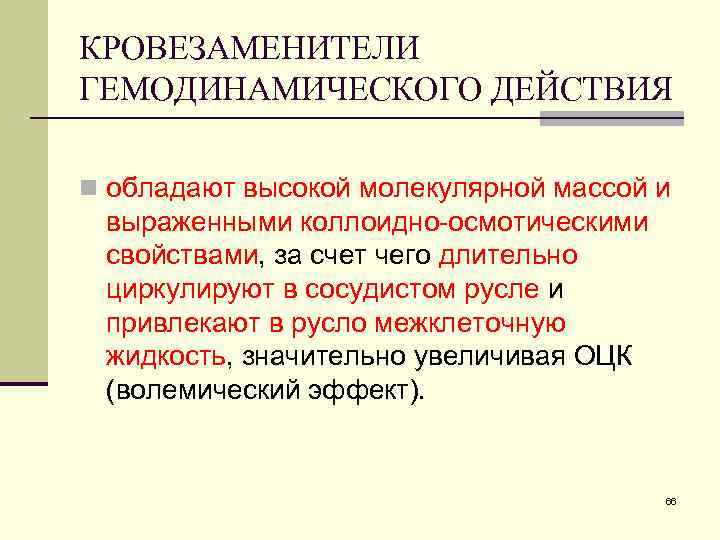 КРОВЕЗАМЕНИТЕЛИ ГЕМОДИНАМИЧЕСКОГО ДЕЙСТВИЯ

обладают высокой молекулярной массой и выраженными коллоидно-осмотическими свойствами, за счет чего длительно циркулируют в сосудистом русле и привлекают в русло межклеточную жидкость, значительно увеличивая ОЦК (волемический эффект).

66